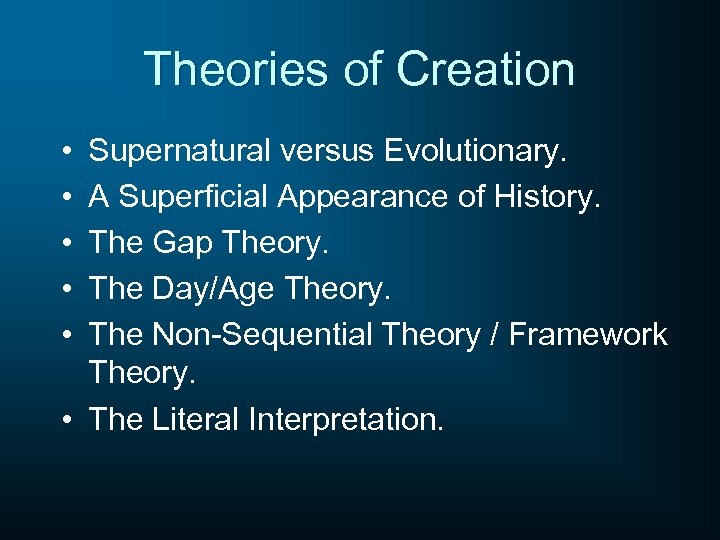 Theories of Creation

• Supernatural versus Evolutionary.
• A Superficial Appearance of History.
• The Gap Theory.
• The Day/Age Theory.
• The Non-Sequential Theory / Framework Theory.
• The Literal Interpretation.